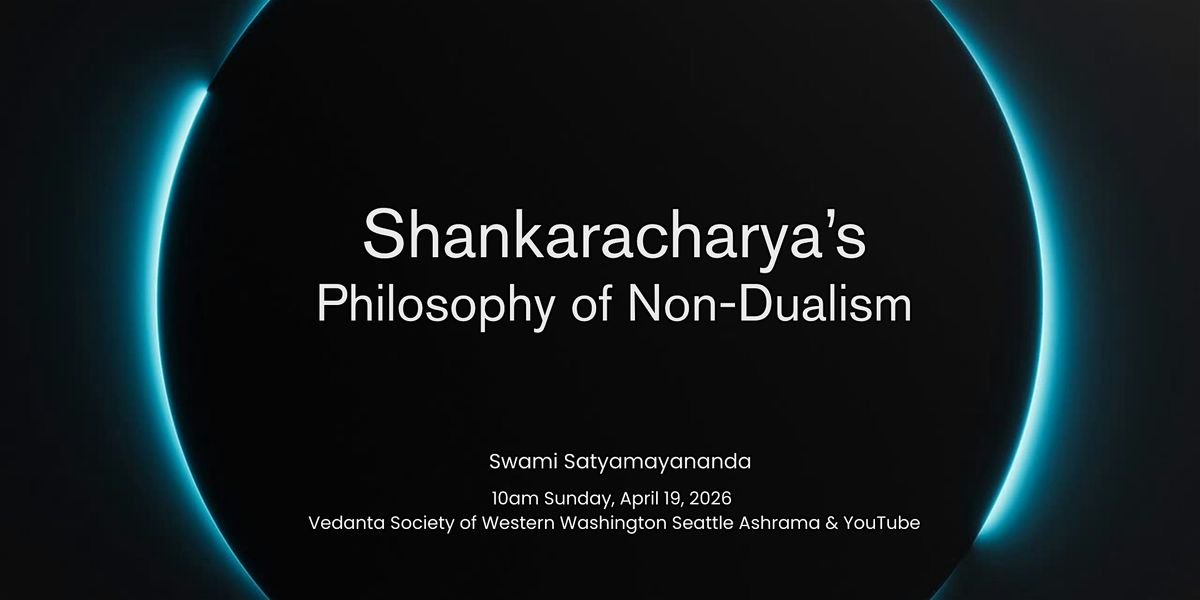 Shankaracharya's
Philosophy of Non-Dualism

Swami Satyamayananda

10am Sunday, April 19, 2026
Vedanta Society of Western Washington Seattle Ashrama & YouTube